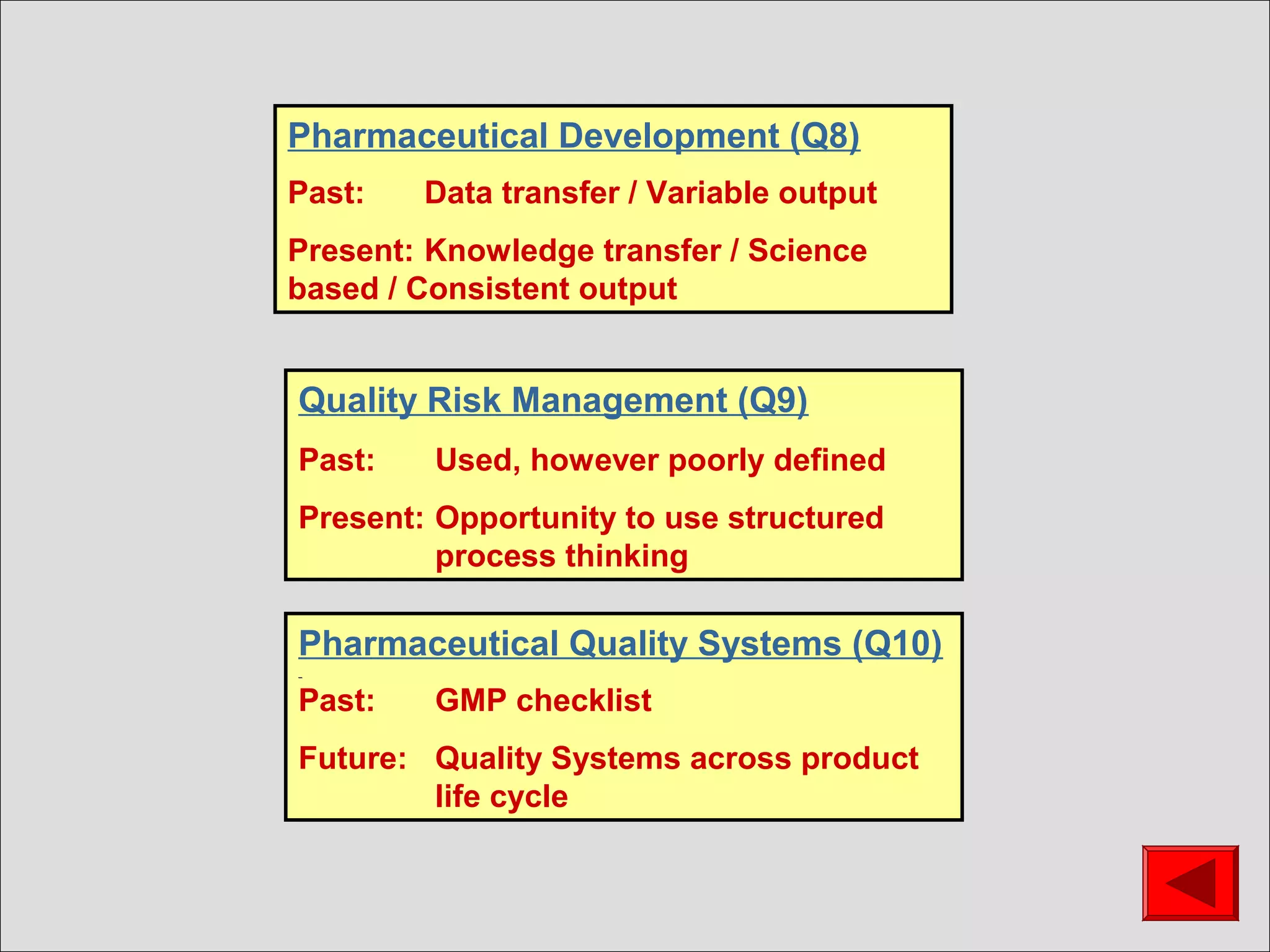 Pharmaceutical Development (Q8)

Past: Data transfer / Variable output

Present: Knowledge transfer / Science based / Consistent output

Quality Risk Management (Q9)

Past: Used, however poorly defined

Present: Opportunity to use structured process thinking

Pharmaceutical Quality Systems (Q10)

Past: GMP checklist

Future: Quality Systems across product life cycle